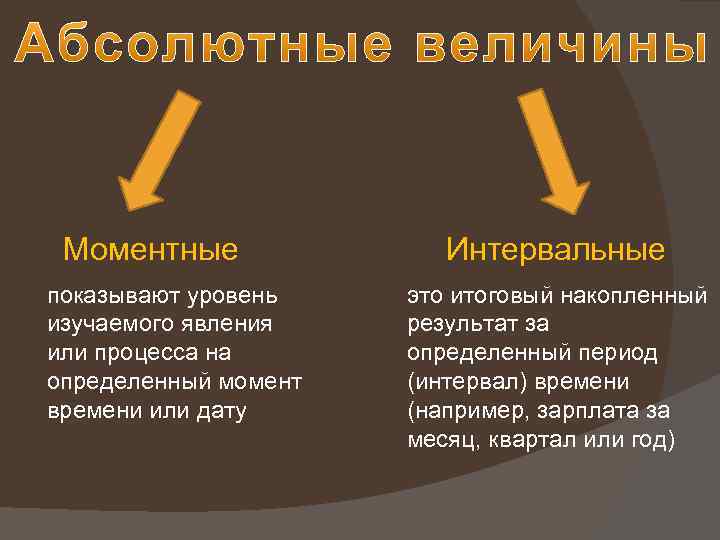 Абсолютные величины

Моментные

показывают уровень изучаемого явления или процесса на определенный момент времени или дату

Интервальные

это итоговый накопленный результат за определенный период (интервал) времени (например, зарплата за месяц, квартал или год)